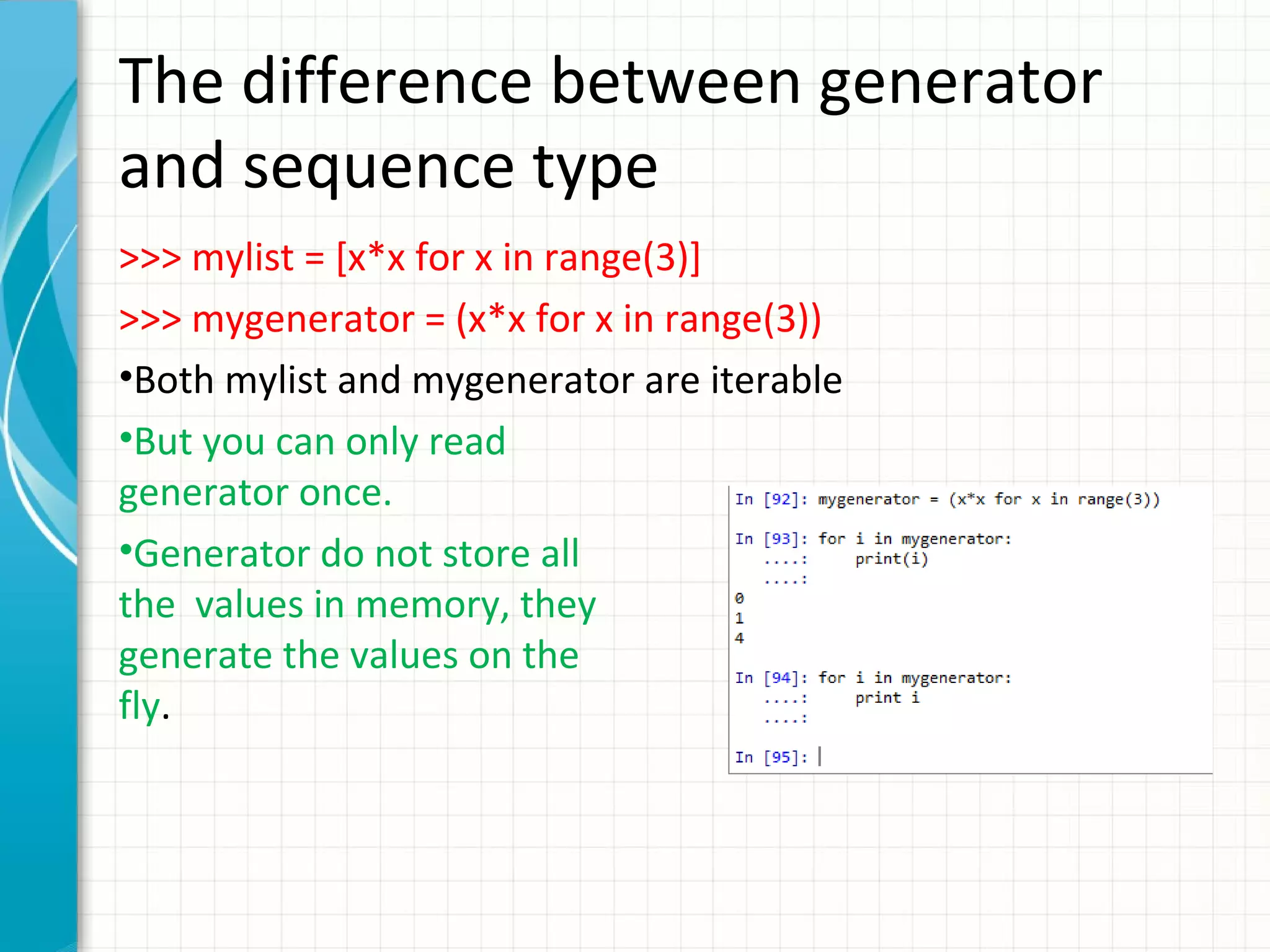 The difference between generator and sequence type

>>> mylist = [x*x for x in range(3)]

>>> mygenerator = (x*x for x in range(3))

•Both mylist and mygenerator are iterable

•But you can only read generator once.

•Generator do not store all the  values in memory, they generate the values on the fly.

In [92]: mygenerator = (x*x for x in range(3))

In [93]: for i in mygenerator:
    ....:     print(i)
    ....:
0
1
4

In [94]: for i in mygenerator:
    ....:     print i
    ....:

In [95]: